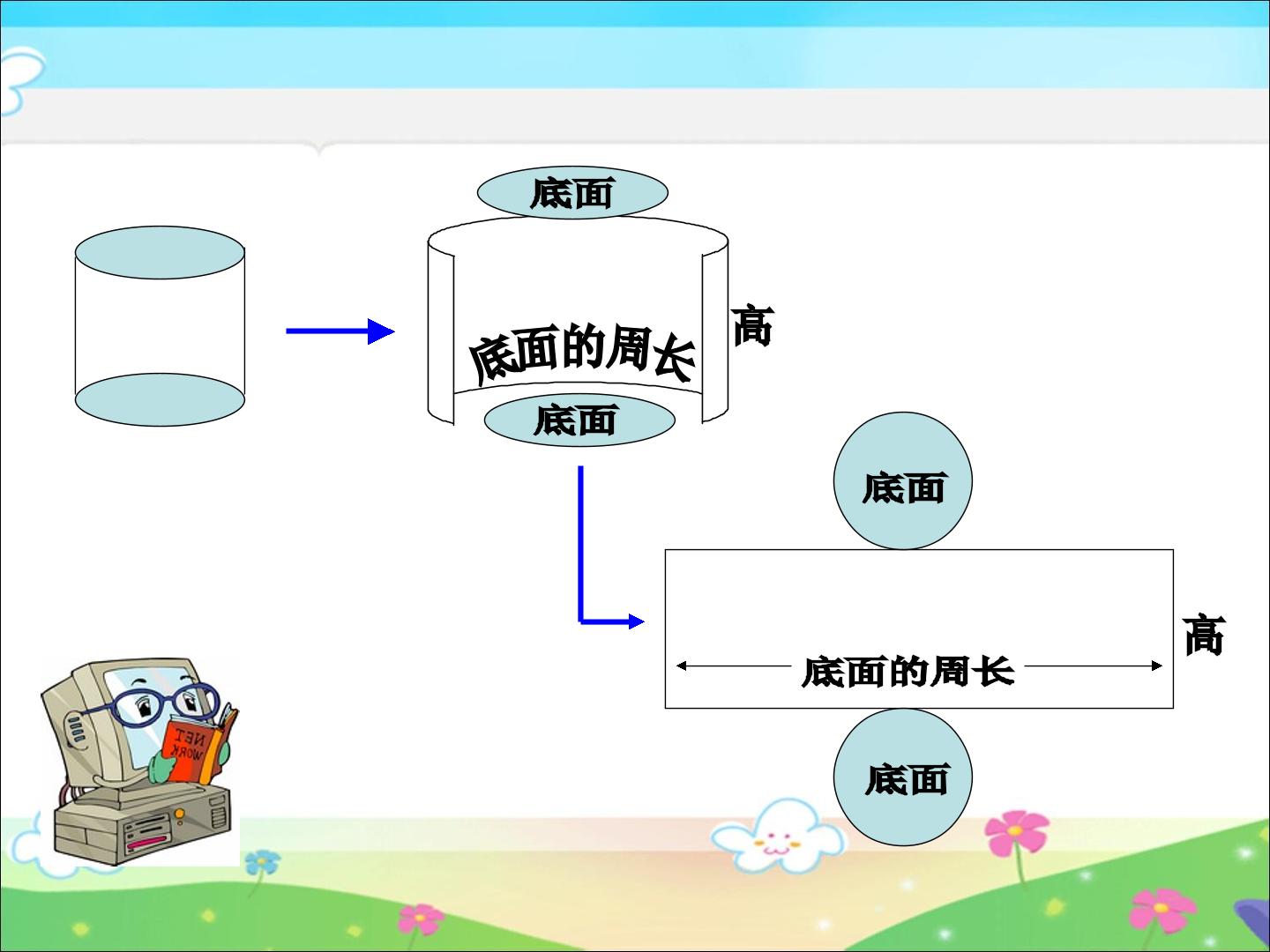 底面

底面的周长

高

底面

底面

底面的周长

高

底面